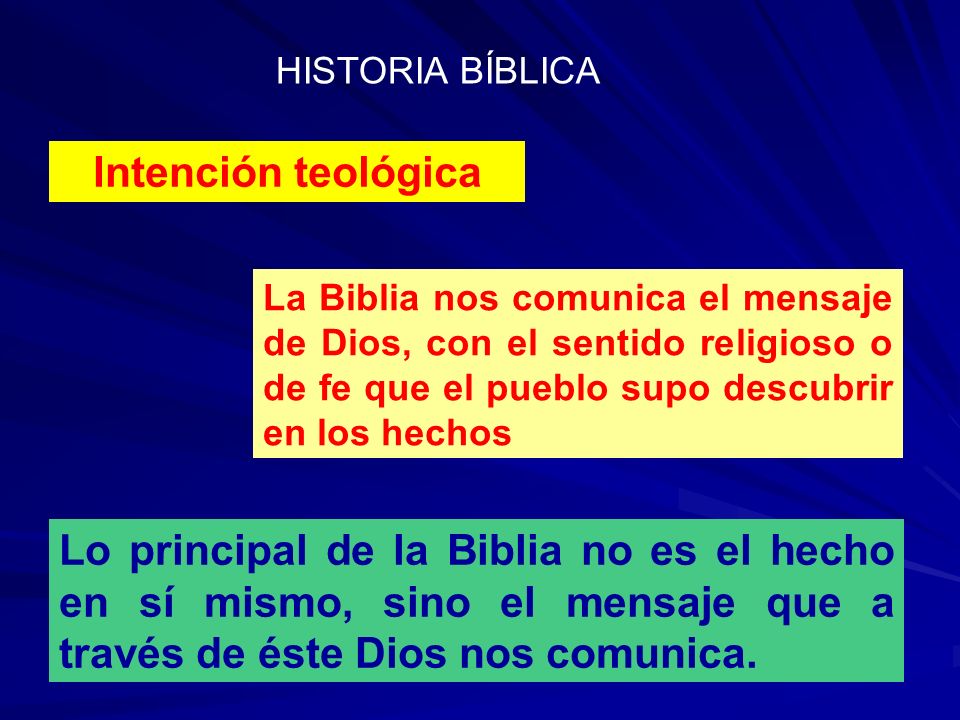 HISTORIA BÍBLICA

Intención teológica

La Biblia nos comunica el mensaje de Dios, con el sentido religioso o de fe que el pueblo supo descubrir en los hechos

Lo principal de la Biblia no es el hecho en sí mismo, sino el mensaje que a través de éste Dios nos comunica.